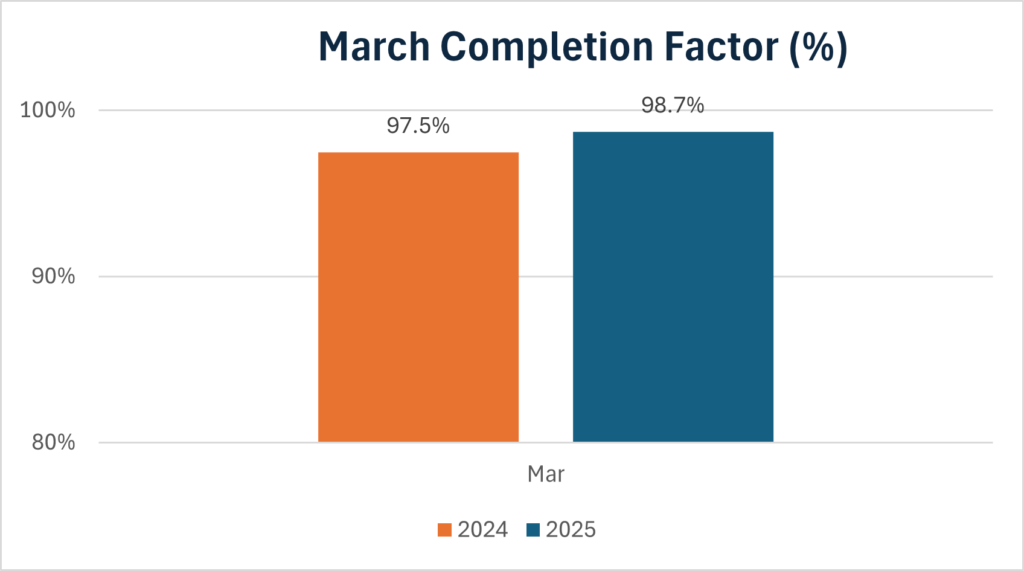 March Completion Factor (%)

100%

90%

80%

97.5%

98.7%

Mar

2024 2025